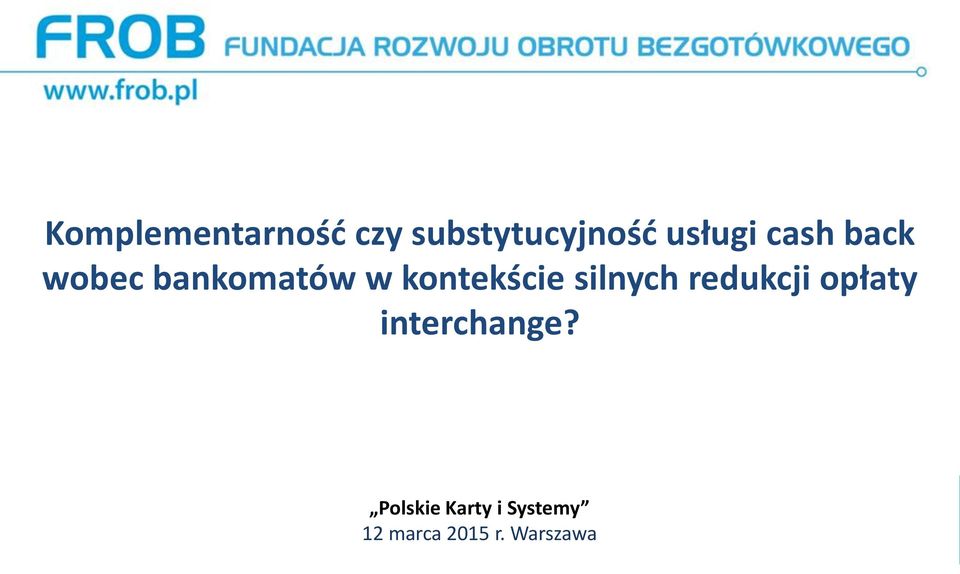 FROB FUNDACJA ROZWOJU OBROTU BEZGOTÓWKOWEGO
www.frob.pl

Komplementarność czy substytucyjność usługi cash back wobec bankomatów w kontekście silnych redukcji opłaty interchange?

„Polskie Karty i Systemy”
12 marca 2015 r. Warszawa